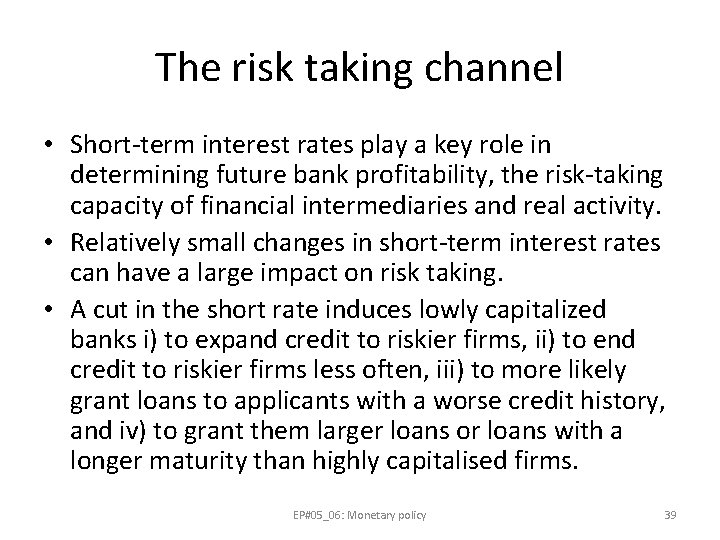 The risk taking channel

• Short-term interest rates play a key role in determining future bank profitability, the risk-taking capacity of financial intermediaries and real activity.

• Relatively small changes in short-term interest rates can have a large impact on risk taking.

• A cut in the short rate induces lowly capitalized banks i) to expand credit to riskier firms, ii) to end credit to riskier firms less often, iii) to more likely grant loans to applicants with a worse credit history, and iv) to grant them larger loans or loans with a longer maturity than highly capitalised firms.

EP#05_06: Monetary policy

39